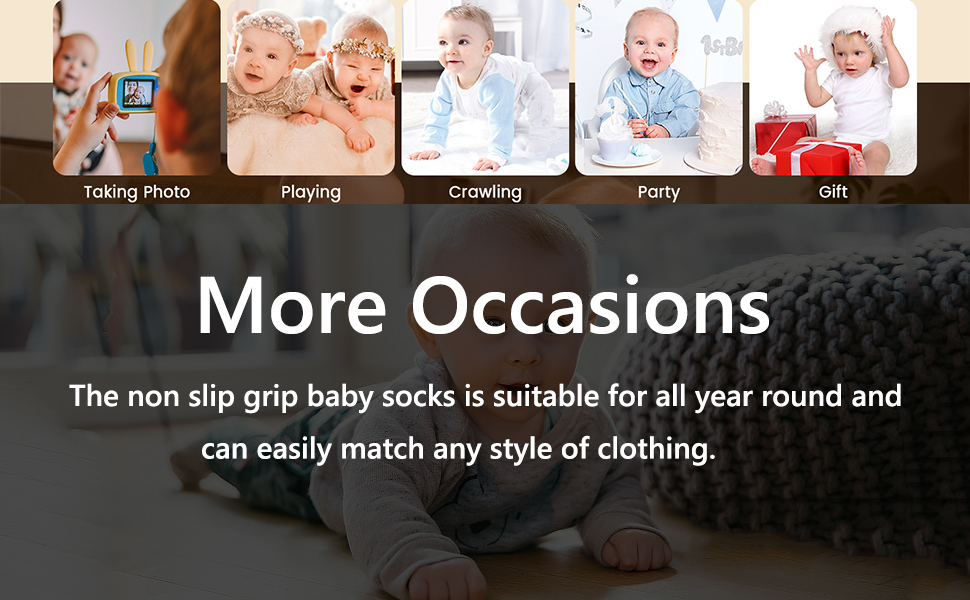 Taking Photo
Playing
Crawling
Party
Gift

More Occasions

The non slip grip baby socks is suitable for all year round and can easily match any style of clothing.